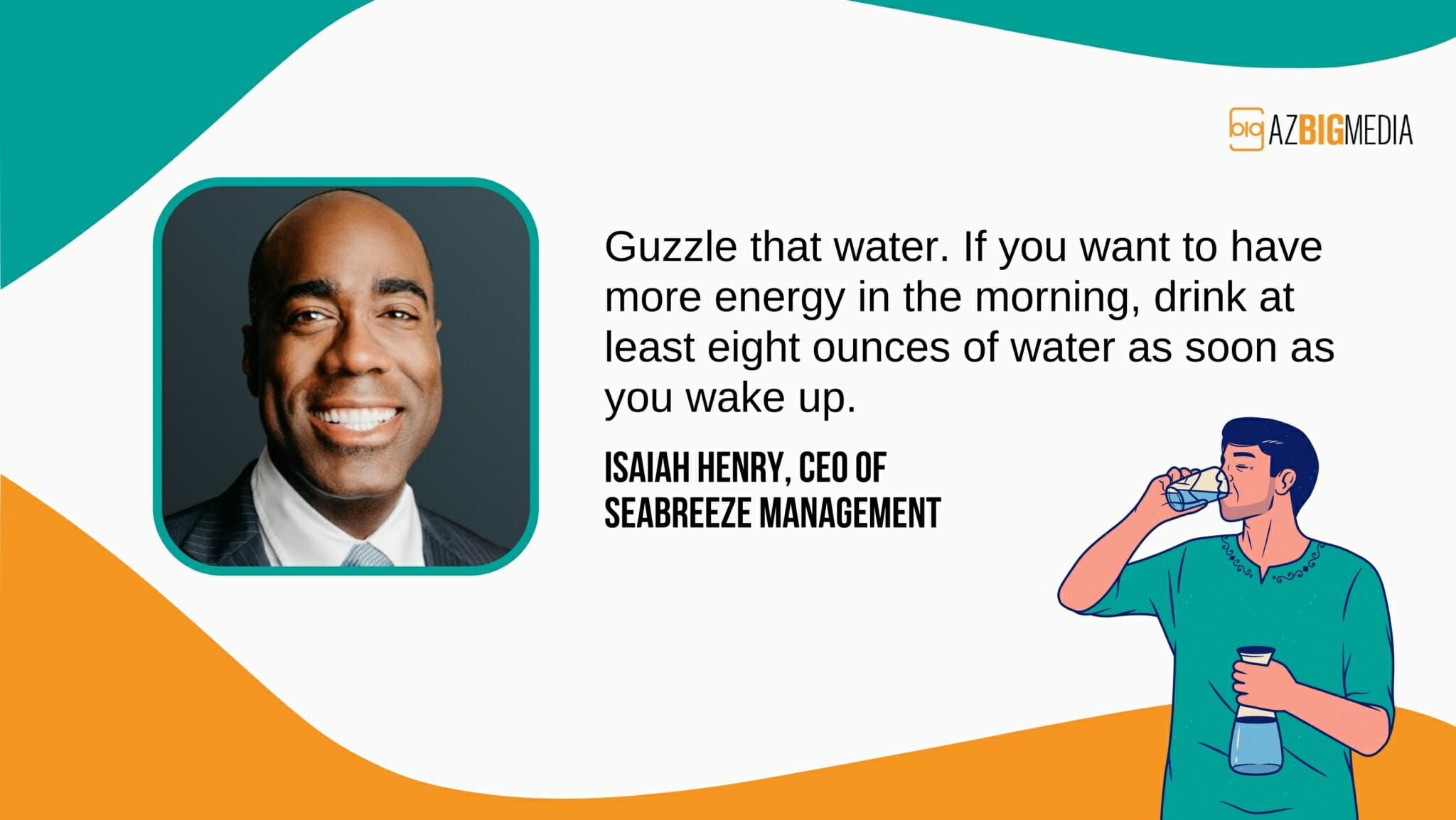 big AZBIGMEDIA

Guzzle that water. If you want to have more energy in the morning, drink at least eight ounces of water as soon as you wake up.

ISAIAH HENRY, CEO OF SEABREEZE MANAGEMENT